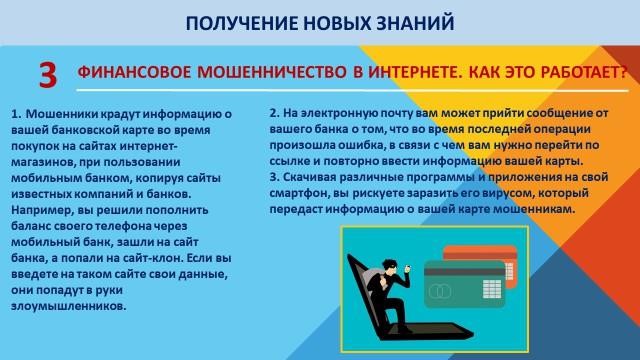 ПОЛУЧЕНИЕ НОВЫХ ЗНАНИЙ

3 ФИНАНСОВОЕ МОШЕННИЧЕСТВО В ИНТЕРНЕТЕ. КАК ЭТО РАБОТАЕТ?

1. Мошенники крадут информацию о вашей банковской карте во время покупок на сайтах интернет-магазинов, при пользовании мобильным банком, копируя сайты известных компаний и банков. Например, вы решили пополнить баланс своего телефона через мобильный банк, зашли на сайт банка, а попали на сайт-клон. Если вы введете на таком сайте свои данные, они попадут в руки злоумышленников.

2. На электронную почту вам может прийти сообщение от вашего банка о том, что во время последней операции произошла ошибка, в связи с чем вам нужно перейти по ссылке и повторно ввести информацию вашей карты.
3. Скачивая различные программы и приложения на свой смартфон, вы рискуете заразить его вирусом, который передаст информацию о вашей карте мошенникам.